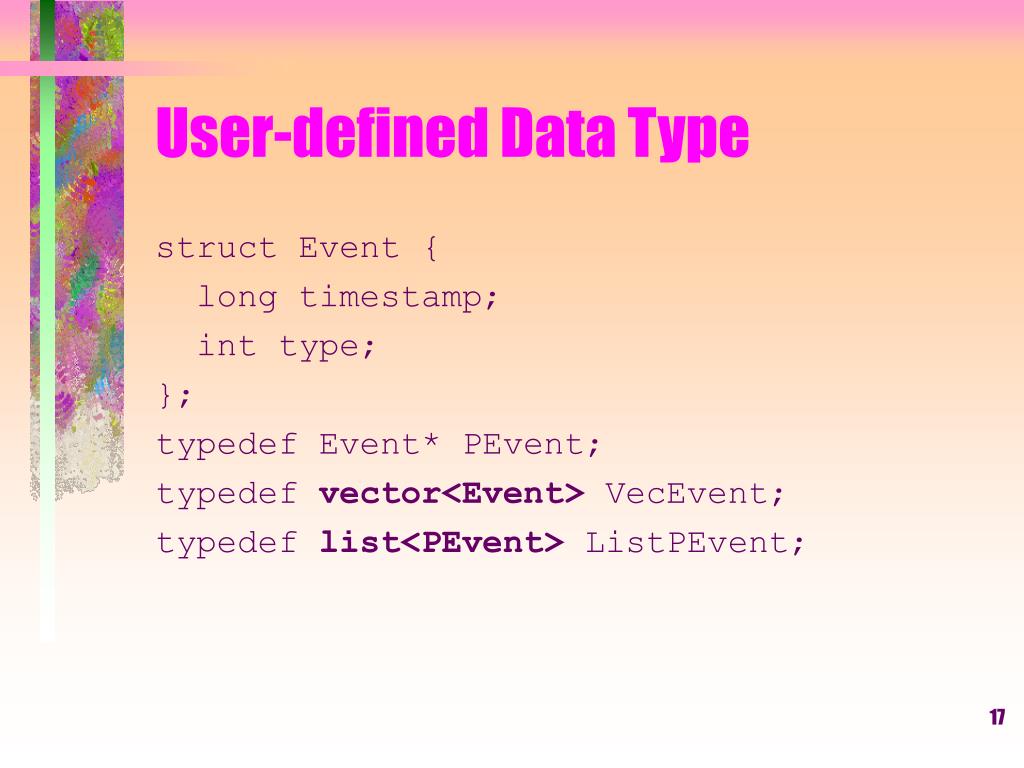 User-defined Data Type

struct Event {
  long timestamp;
  int type;
};
typedef Event* PEvent;
typedef vector<Event> VecEvent;
typedef list<PEvent> ListPEvent;

17